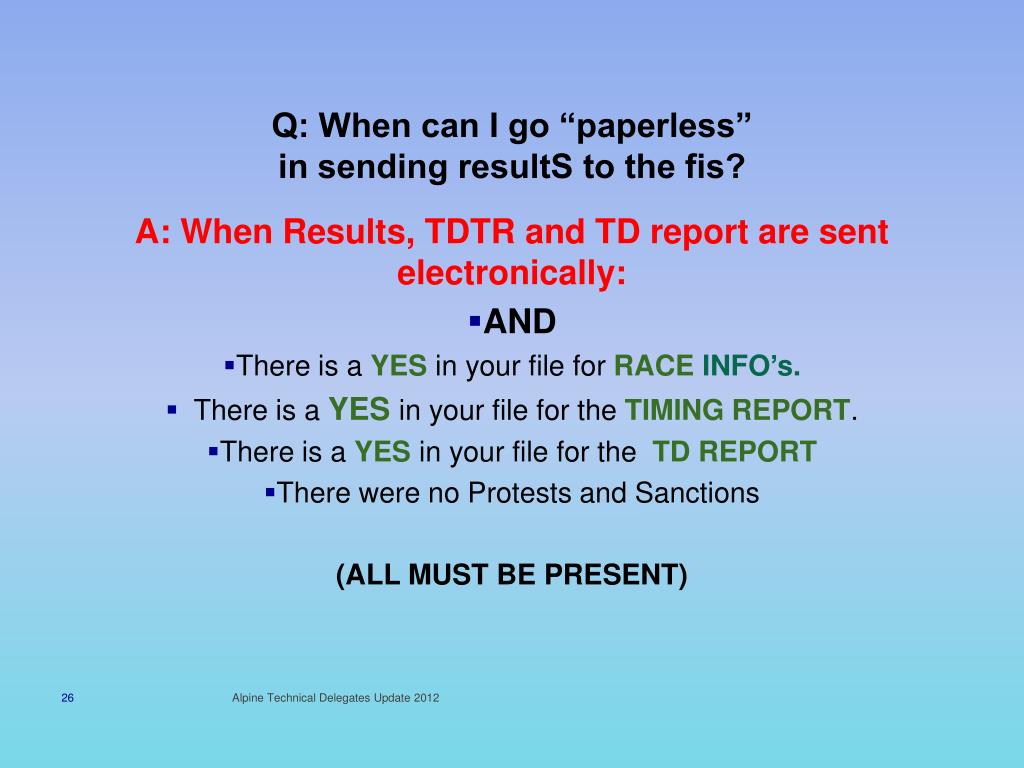 Q: When can I go “paperless” in sending resultS to the fis?

A: When Results, TDTR and TD report are sent electronically:

▪AND

▪There is a YES in your file for RACE INFO’s.

▪ There is a YES in your file for the TIMING REPORT.

▪There is a YES in your file for the TD REPORT

▪There were no Protests and Sanctions

(ALL MUST BE PRESENT)

26

Alpine Technical Delegates Update 2012